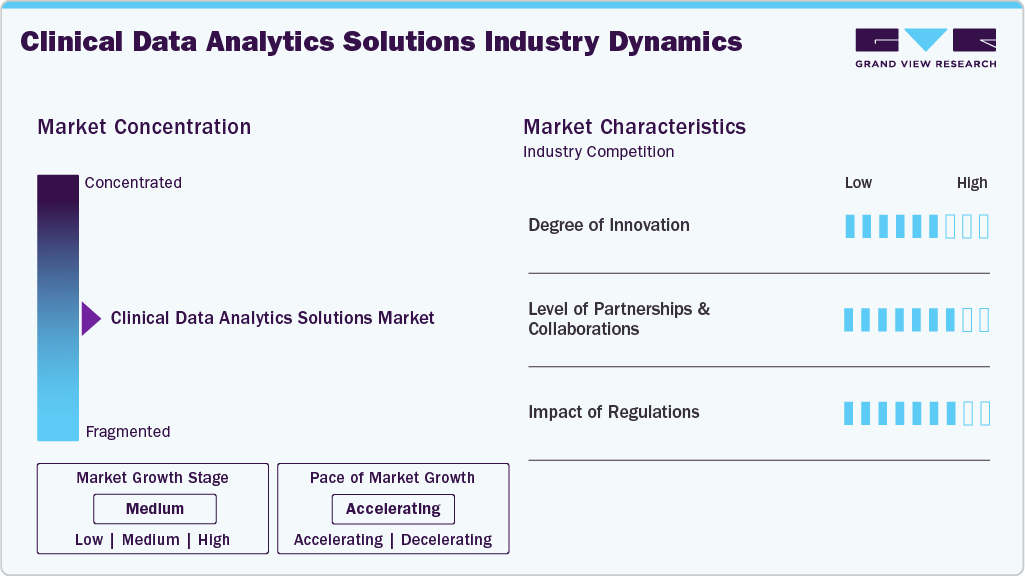 Clinical Data Analytics Solutions Industry Dynamics

GRAND VIEW RESEARCH

Market Concentration

Concentrated

Clinical Data Analytics Solutions Market

Fragmented

Market Growth Stage

Medium

Low | Medium | High

Pace of Market Growth

Accelerating

Accelerating | Decelerating

Market Characteristics

Industry Competition

Low High

Degree of Innovation

Level of Partnerships & Collaborations

Impact of Regulations